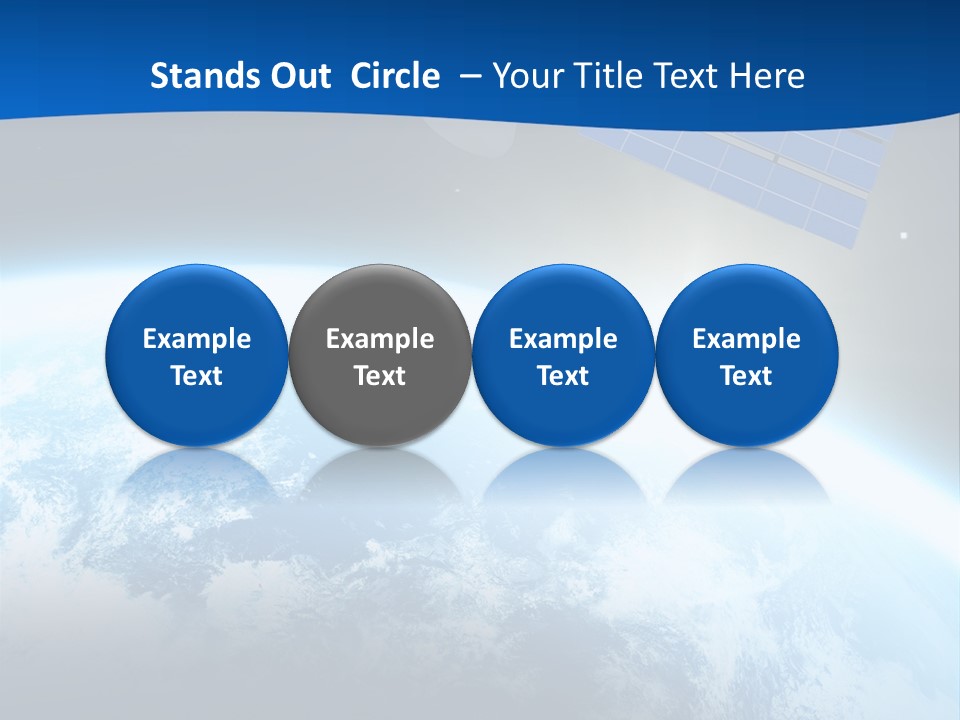 Stands Out Circle – Your Title Text Here

Example Text

Example Text

Example Text

Example Text